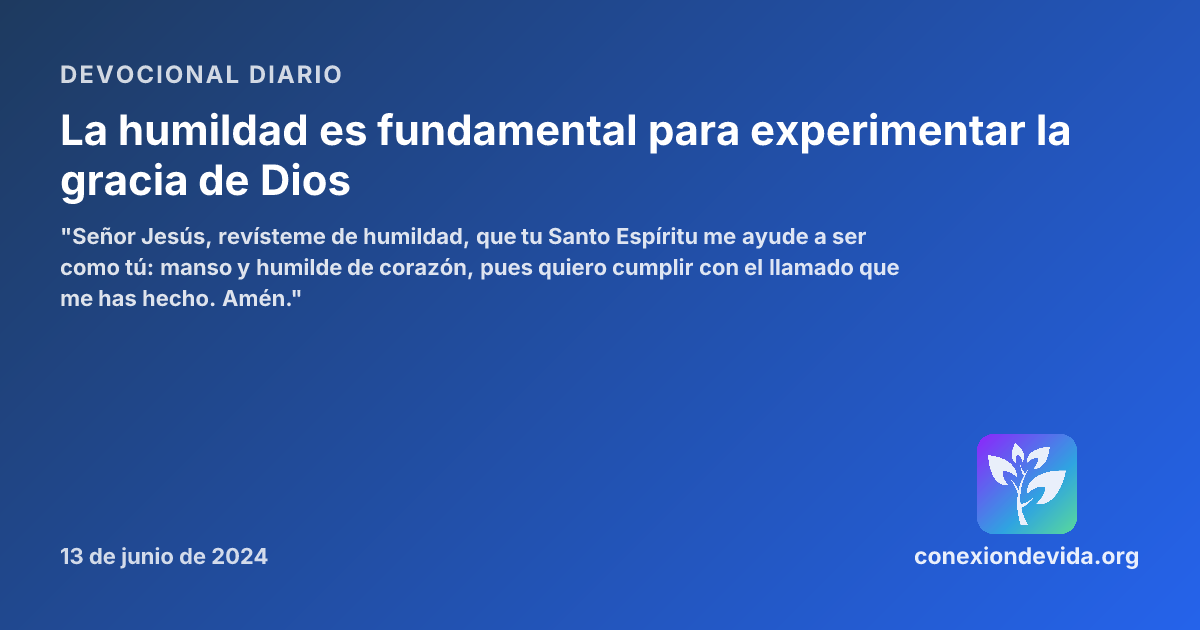 DEVOCIONAL DIARIO

La humildad es fundamental para experimentar la gracia de Dios

"Señor Jesús, revísteme de humildad, que tu Santo Espíritu me ayude a ser como tú: manso y humilde de corazón, pues quiero cumplir con el llamado que me has hecho. Amén."

13 de junio de 2024

conexiondevida.org